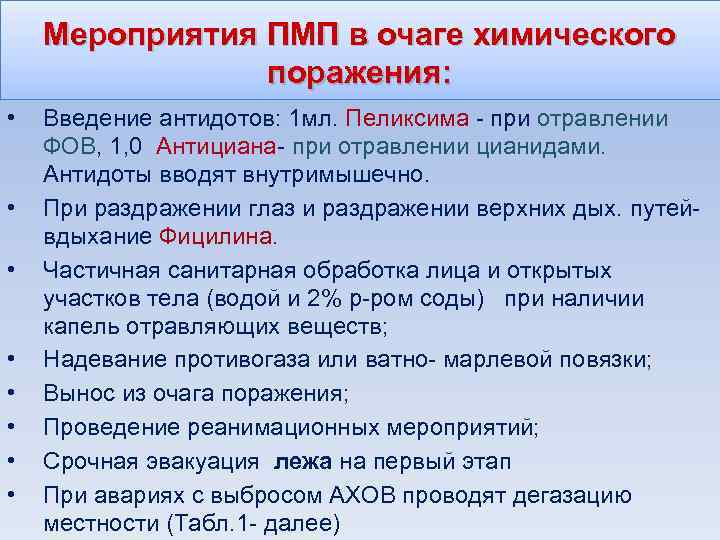 Мероприятия ПМП в очаге химического поражения:

• Введение антидотов: 1мл. Пеликсима - при отравлении ФОВ, 1,0 Антициана- при отравлении цианидами. Антидоты вводят внутримышечно.
• При раздражении глаз и раздражении верхних дых. путей- вдыхание Фицилина.
• Частичная санитарная обработка лица и открытых участков тела (водой и 2% р-ром соды) при наличии капель отравляющих веществ;
• Надевание противогаза или ватно- марлевой повязки;
• Вынос из очага поражения;
• Проведение реанимационных мероприятий;
• Срочная эвакуация лежа на первый этап
• При авариях с выбросом АХОВ проводят дегазацию местности (Табл.1- далее)